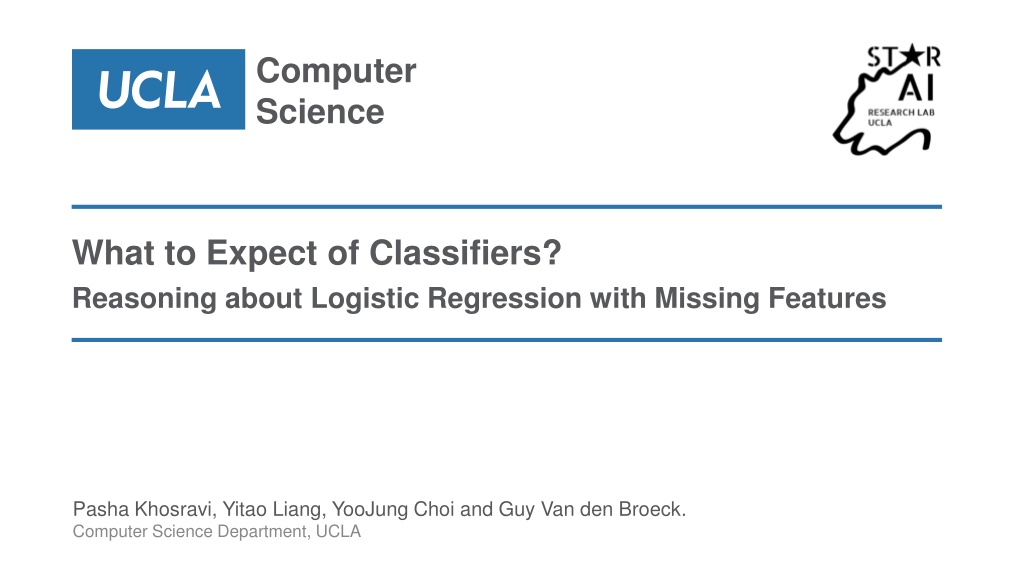 UCLA Computer Science

ST★R AI RESEARCH LAB UCLA

What to Expect of Classifiers?

Reasoning about Logistic Regression with Missing Features

Pasha Khosravi, Yitao Liang, YooJung Choi and Guy Van den Broeck.
Computer Science Department, UCLA